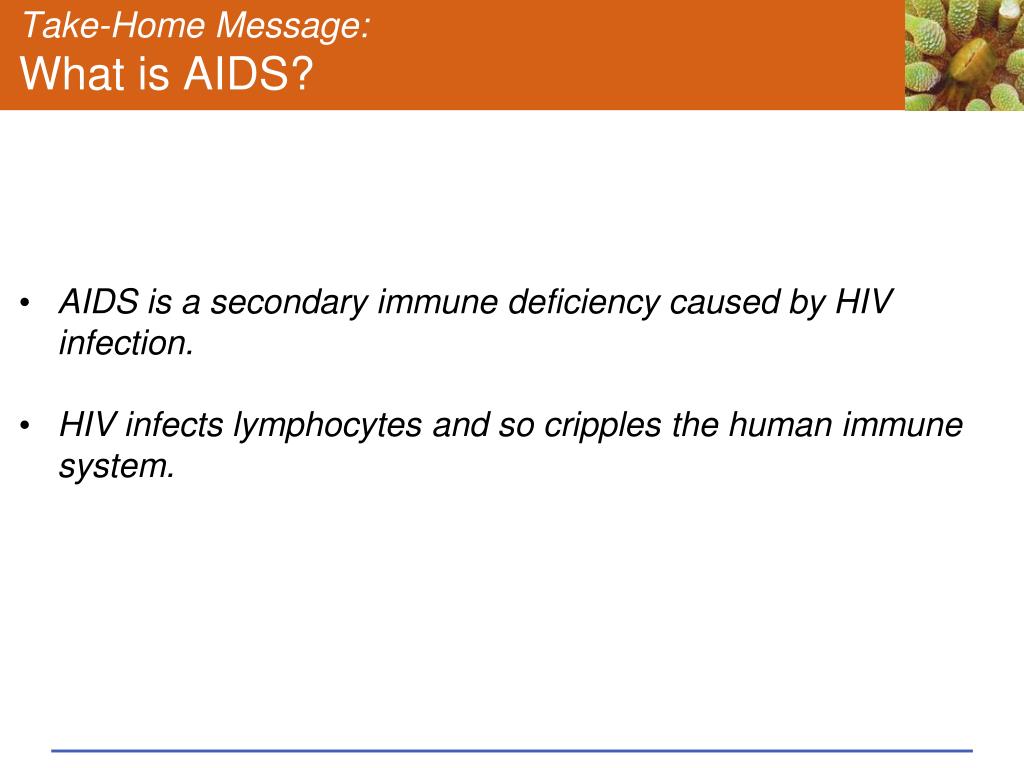 Take-Home Message:
What is AIDS?

• AIDS is a secondary immune deficiency caused by HIV infection.

• HIV infects lymphocytes and so cripples the human immune system.